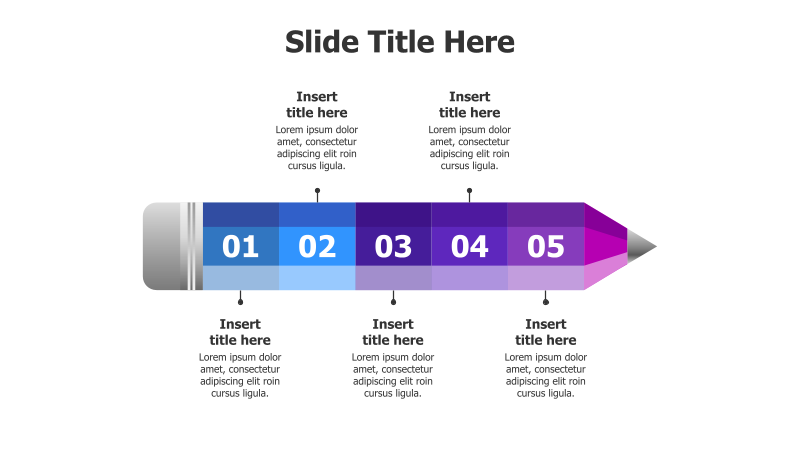 Slide Title Here

Insert title here
Lorem ipsum dolor amet, consectetur adipiscing elit roin cursus ligula.

Insert title here
Lorem ipsum dolor amet, consectetur adipiscing elit roin cursus ligula.

01 02 03 04 05

Insert title here
Lorem ipsum dolor amet, consectetur adipiscing elit roin cursus ligula.

Insert title here
Lorem ipsum dolor amet, consectetur adipiscing elit roin cursus ligula.

Insert title here
Lorem ipsum dolor amet, consectetur adipiscing elit roin cursus ligula.